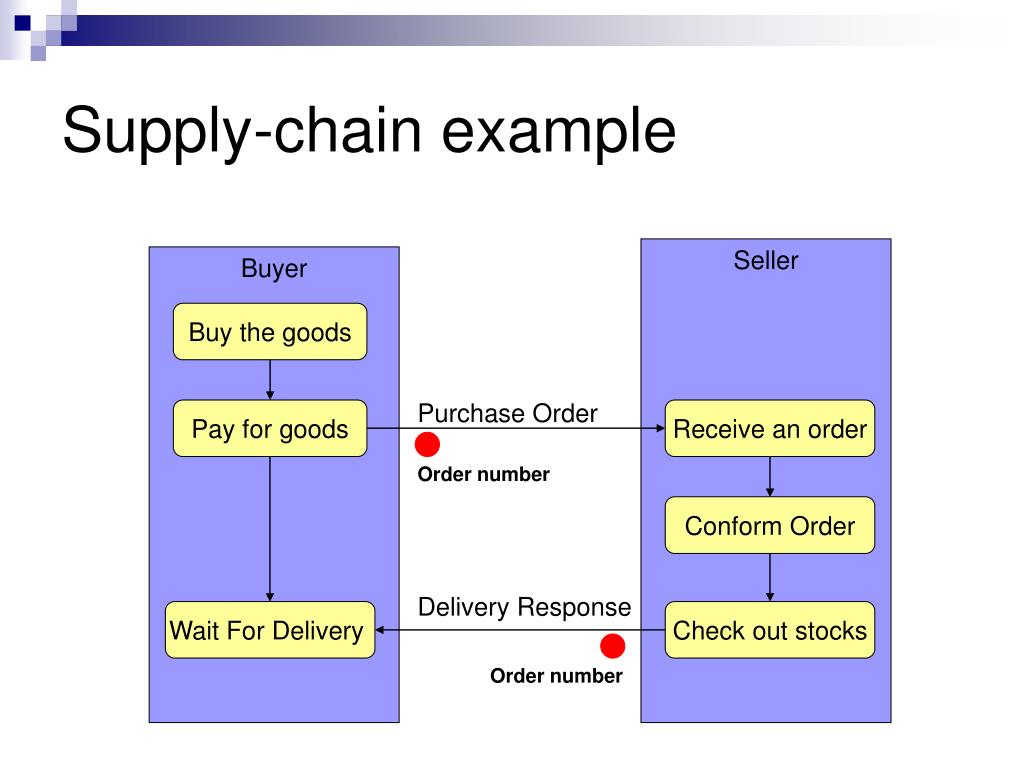 Supply-chain example

Buyer

Buy the goods

Pay for goods

Wait For Delivery

Purchase Order

Order number

Delivery Response

Order number

Seller

Receive an order

Conform Order

Check out stocks